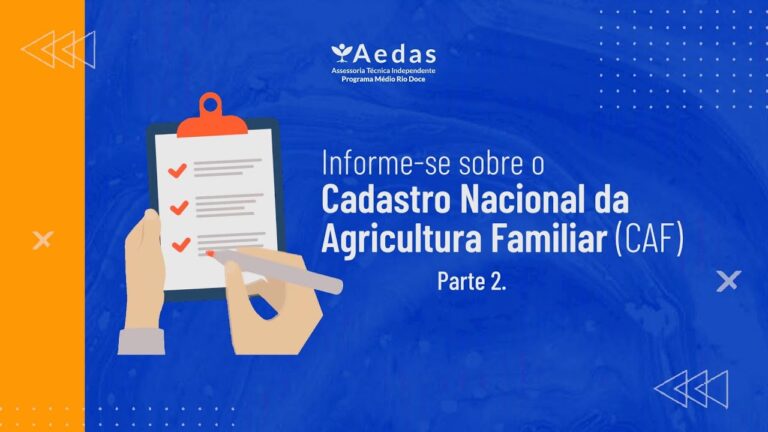 Aedas
Assessoria Técnica Independente
Programa Médio Rio Doce

Informe-se sobre o
Cadastro Nacional da Agricultura Familiar (CAF)
Parte 2.